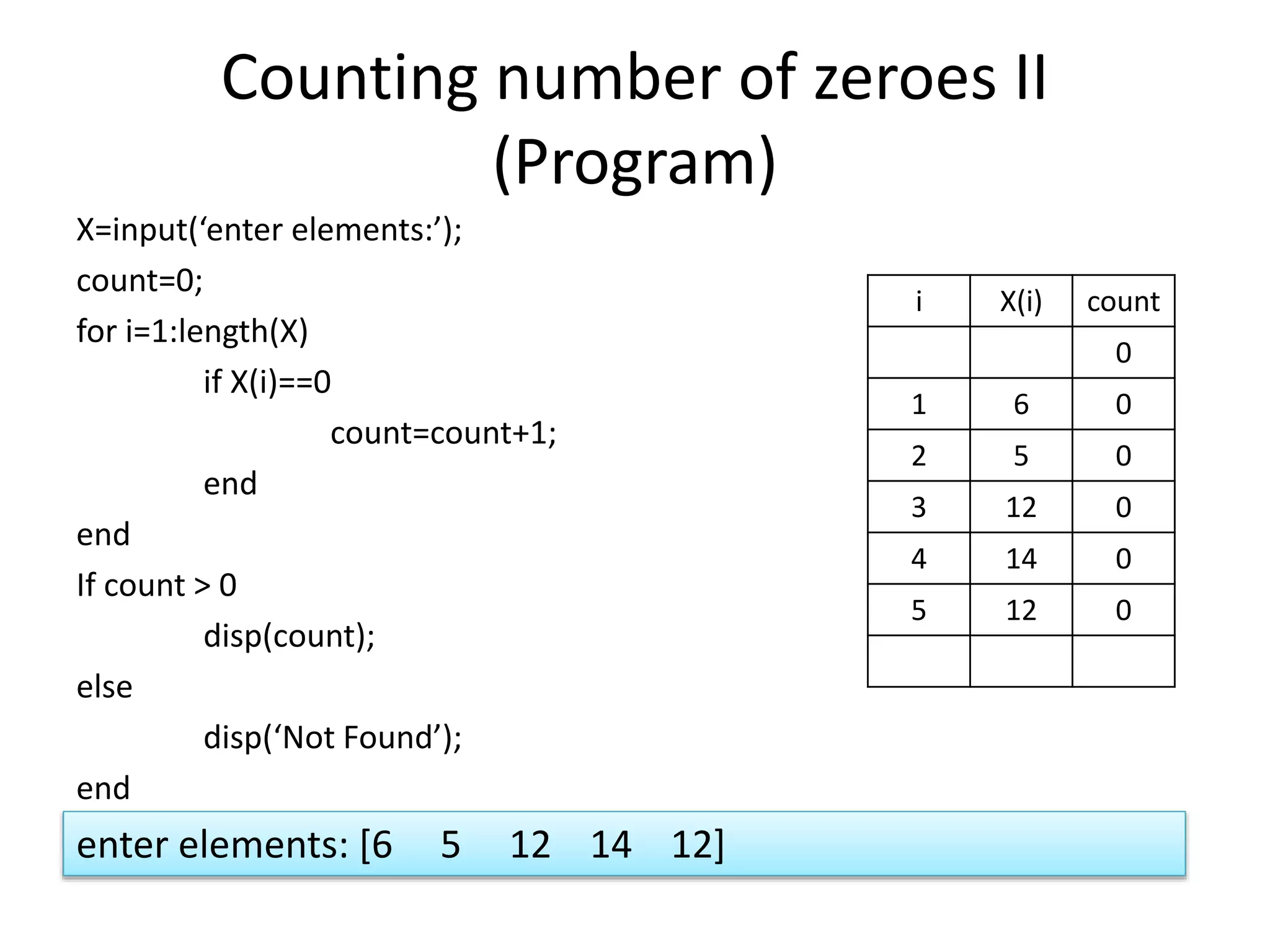 Counting number of zeroes II (Program)

X=input(‘enter elements:’);
count=0;
for i=1:length(X)
if X(i)==0
count=count+1;
end
end
If count > 0
disp(count);
else
disp(‘Not Found’);
end

| i | X(i) | count |
|---|---|---|
| | | 0 |
| 1 | 6 | 0 |
| 2 | 5 | 0 |
| 3 | 12 | 0 |
| 4 | 14 | 0 |
| 5 | 12 | 0 |
| | | |

enter elements: [6 5 12 14 12]